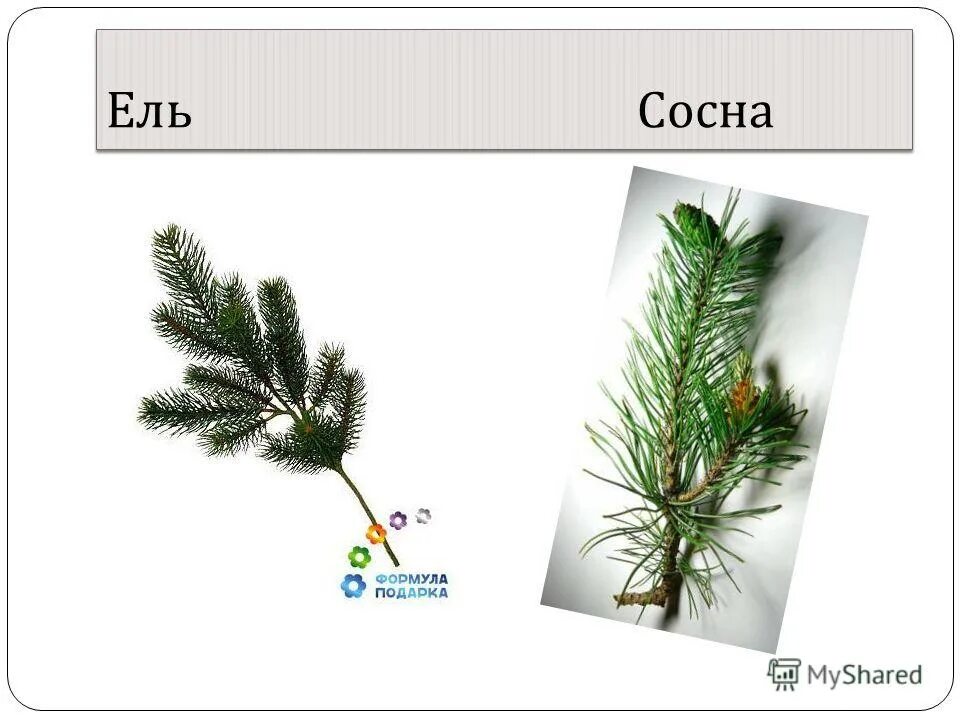 Ель Сосна

ФОРМУЛА ПОДАРКА

MyShared